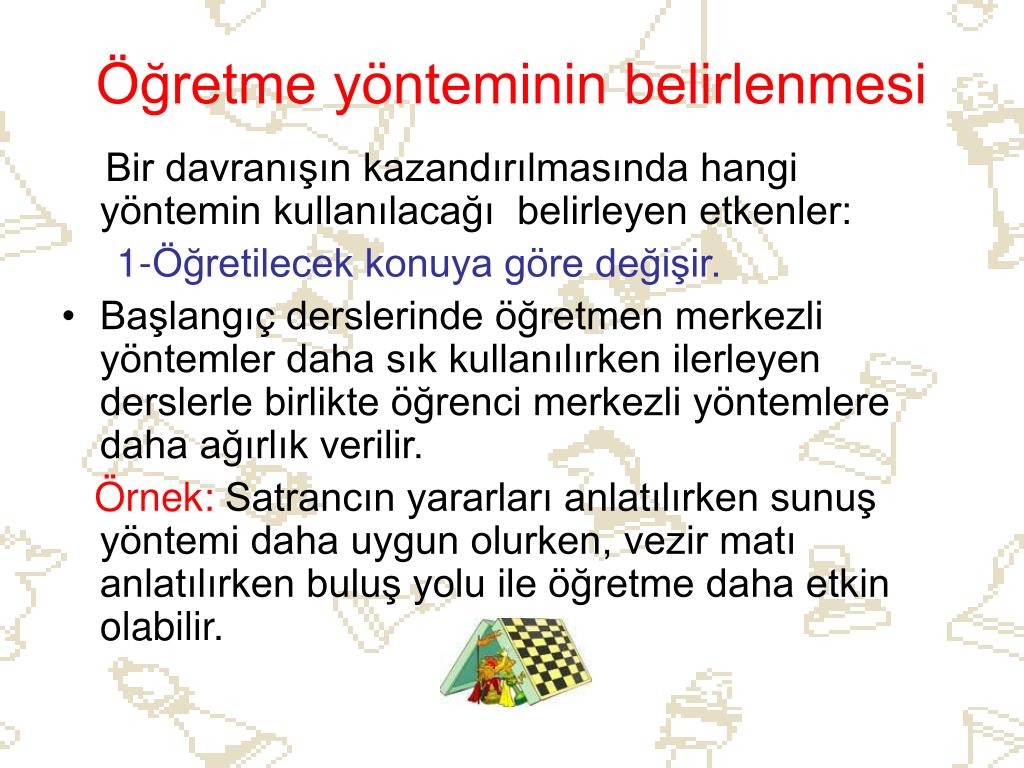 Öğretme yönteminin belirlenmesi

Bir davranışın kazandırılmasında hangi yöntemin kullanılacağı belirleyen etkenler:

1-Öğretilecek konuya göre değişir.

• Başlangıç derslerinde öğretmen merkezli yöntemler daha sık kullanılırken ilerleyen derslerle birlikte öğrenci merkezli yöntemlere daha ağırlık verilir.

Örnek: Satrancın yararları anlatılırken sunuş yöntemi daha uygun olurken, vezir matı anlatılırken buluş yolu ile öğretme daha etkin olabilir.